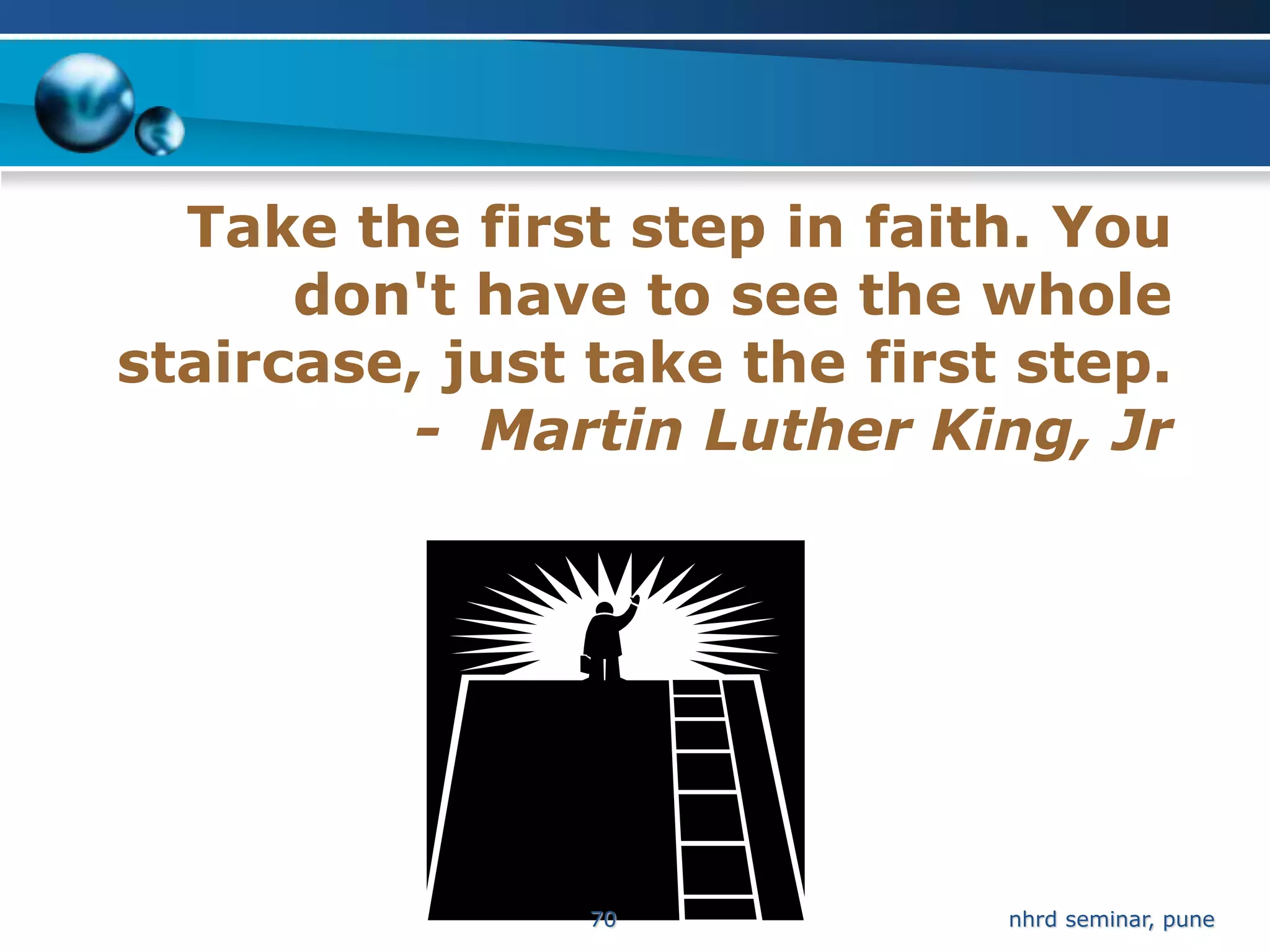 Take the first step in faith. You don't have to see the whole staircase, just take the first step.
- Martin Luther King, Jr

70

nhrd seminar, pune